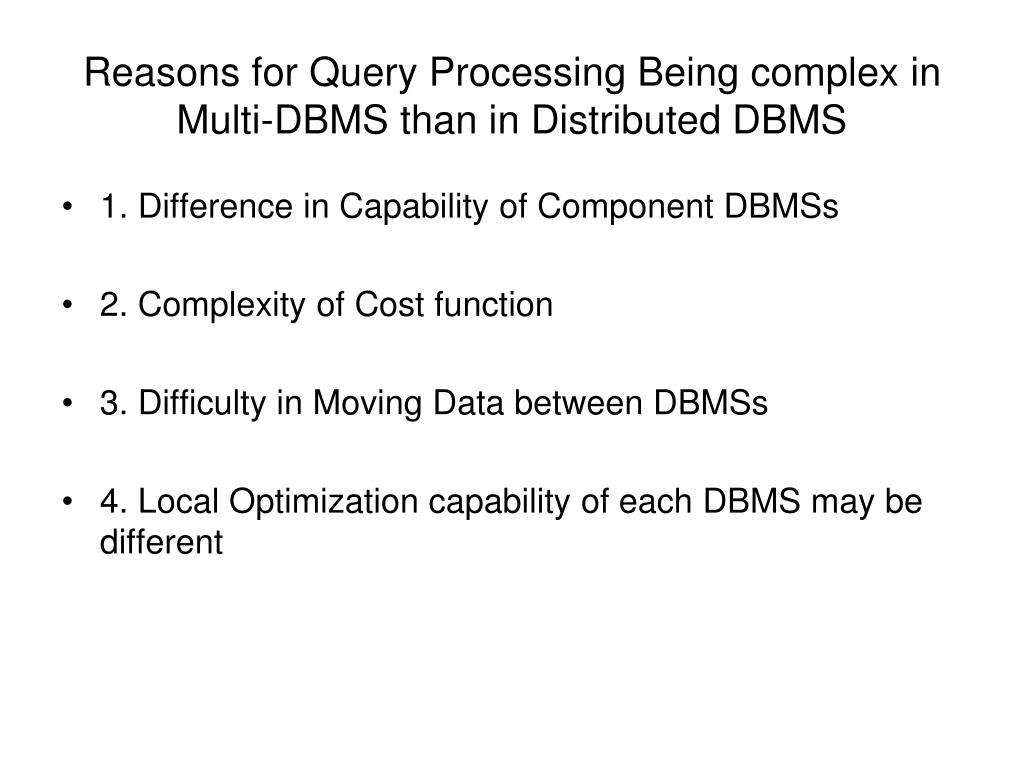 Reasons for Query Processing Being complex in Multi-DBMS than in Distributed DBMS

• 1. Difference in Capability of Component DBMSs

• 2. Complexity of Cost function

• 3. Difficulty in Moving Data between DBMSs

• 4. Local Optimization capability of each DBMS may be different